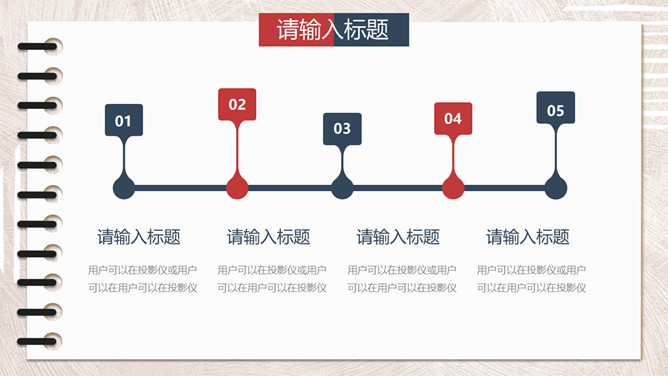 请输入标题

01

02

03

04

05

请输入标题

用户可以在投影仪或用户可以在用户可以在投影仪

请输入标题

用户可以在投影仪或用户可以在用户可以在投影仪

请输入标题

用户可以在投影仪或用户可以在用户可以在投影仪

请输入标题

用户可以在投影仪或用户可以在用户可以在投影仪